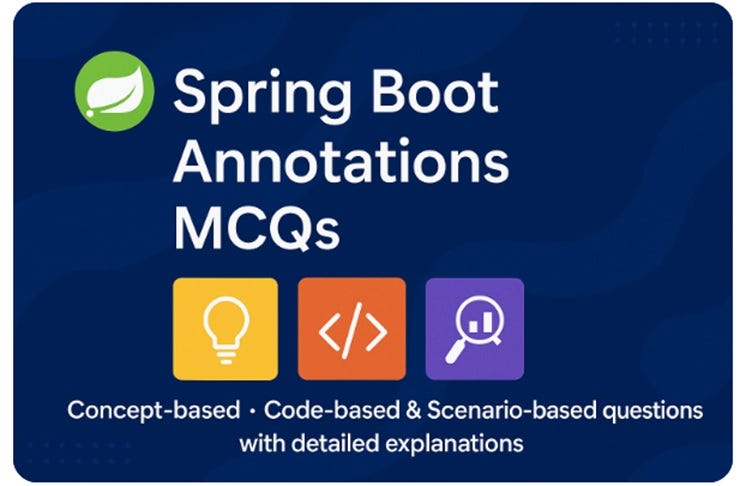 Spring Boot Annotations MCQs

</>

Concept-based · Code-based & Scenario-based questions with detailed explanations